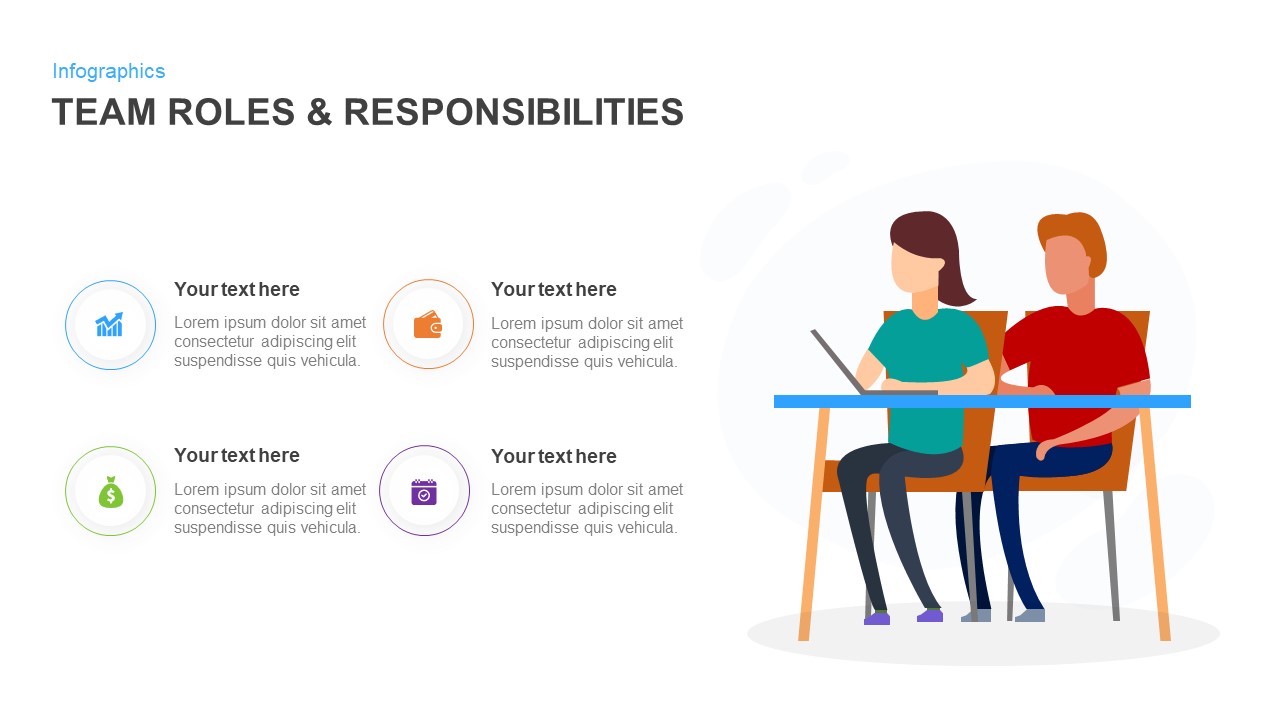 Infographics

TEAM ROLES & RESPONSIBILITIES

Your text here
Lorem ipsum dolor sit amet consectetur adipiscing elit suspendisse quis vehicula.

Your text here
Lorem ipsum dolor sit amet consectetur adipiscing elit suspendisse quis vehicula.

Your text here
Lorem ipsum dolor sit amet consectetur adipiscing elit suspendisse quis vehicula.

Your text here
Lorem ipsum dolor sit amet consectetur adipiscing elit suspendisse quis vehicula.